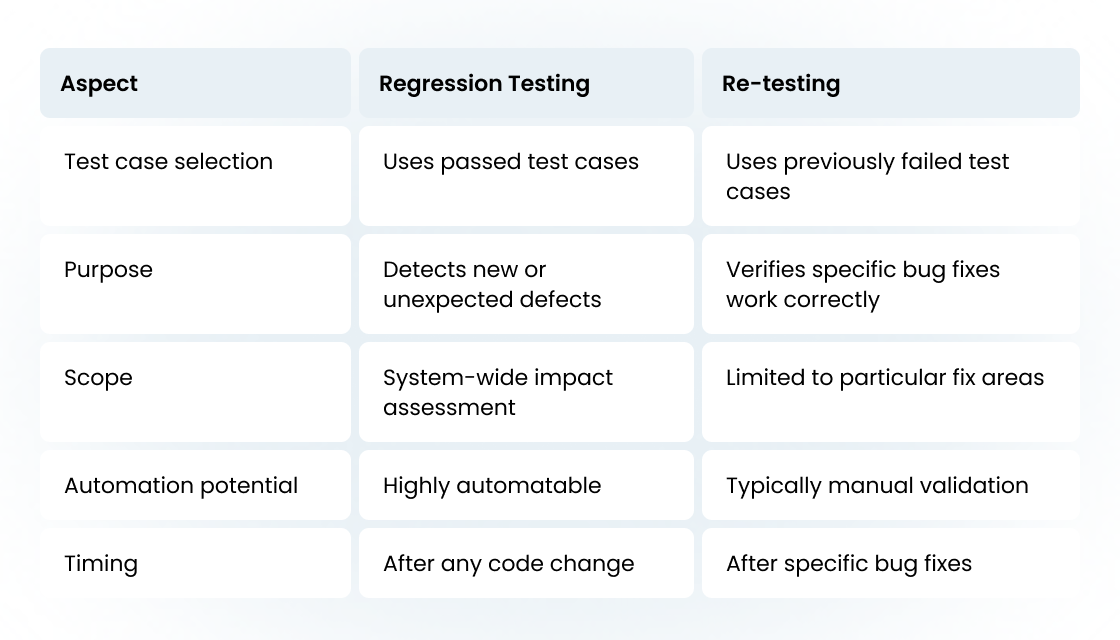 | Aspect | Regression Testing | Re-testing |
|---|---|---|
| Test case selection | Uses passed test cases | Uses previously failed test cases |
| Purpose | Detects new or unexpected defects | Verifies specific bug fixes work correctly |
| Scope | System-wide impact assessment | Limited to particular fix areas |
| Automation potential | Highly automatable | Typically manual validation |
| Timing | After any code change | After specific bug fixes |